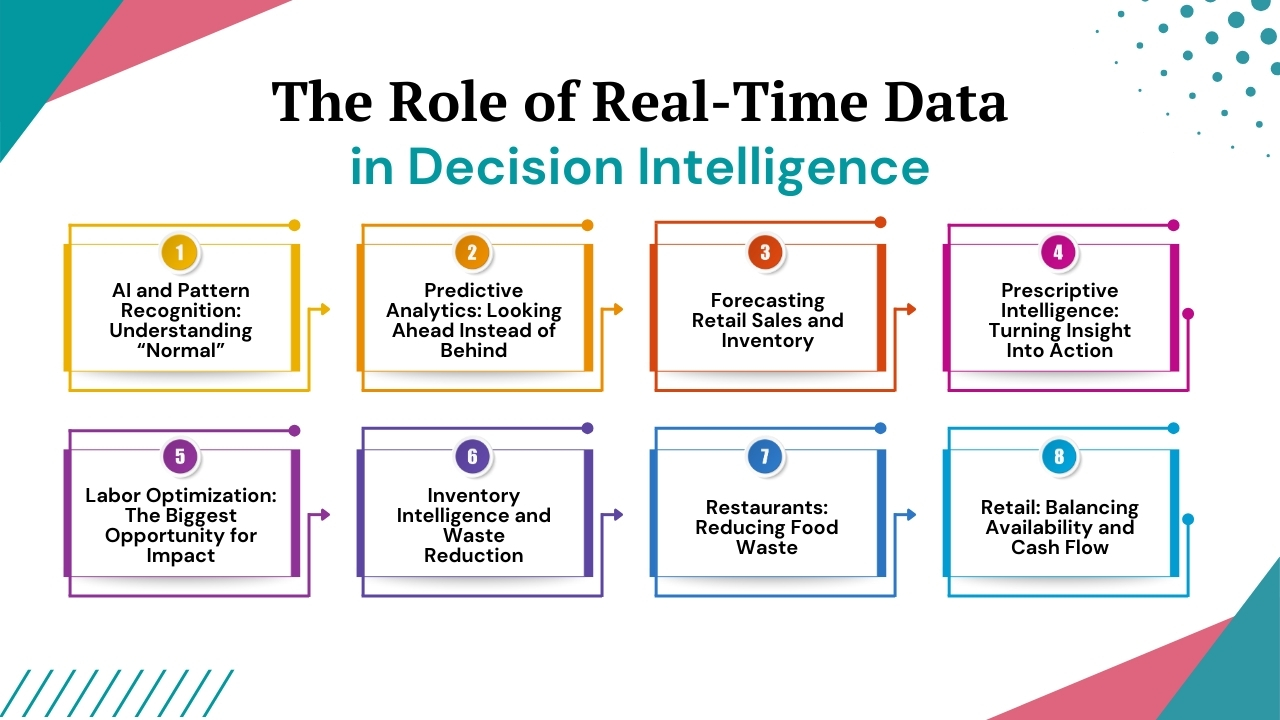 The Role of Real-Time Data
in Decision Intelligence

1
AI and Pattern Recognition: Understanding “Normal”

2
Predictive Analytics: Looking Ahead Instead of Behind

3
Forecasting Retail Sales and Inventory

4
Prescriptive Intelligence: Turning Insight Into Action

5
Labor Optimization: The Biggest Opportunity for Impact

6
Inventory Intelligence and Waste Reduction

7
Restaurants: Reducing Food Waste

8
Retail: Balancing Availability and Cash Flow